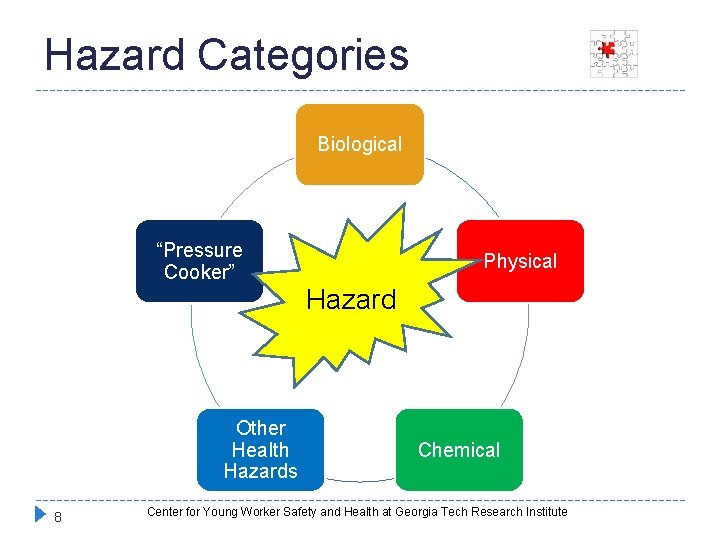 Hazard Categories

Biological

"Pressure Cooker"

Hazard

Physical

Other Health Hazards

Chemical

8

Center for Young Worker Safety and Health at Georgia Tech Research Institute